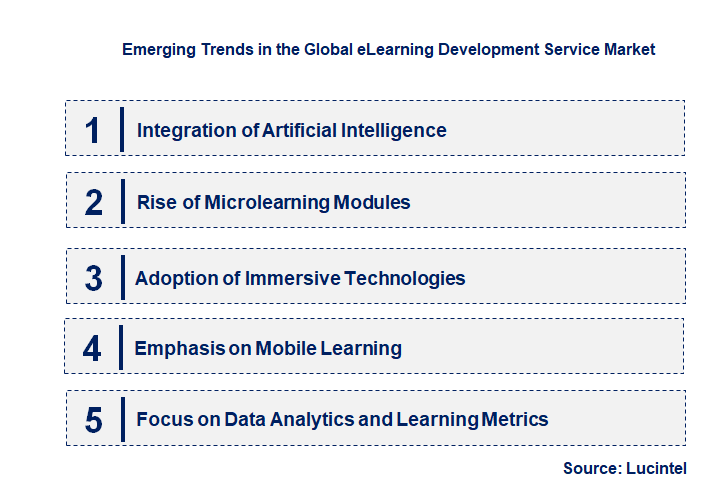 Emerging Trends in the Global eLearning Development Service Market

1 Integration of Artificial Intelligence

2 Rise of Microlearning Modules

3 Adoption of Immersive Technologies

4 Emphasis on Mobile Learning

5 Focus on Data Analytics and Learning Metrics

Source: Lucintel